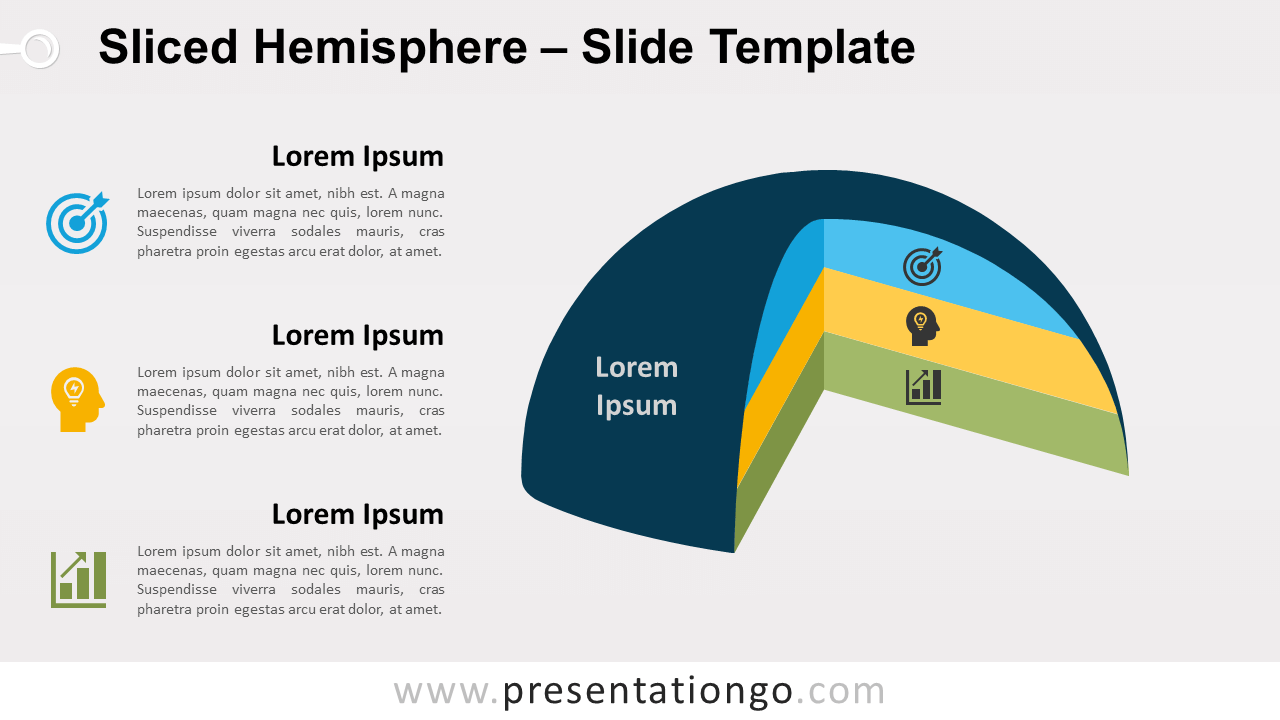 Sliced Hemisphere – Slide Template

Lorem Ipsum

Lorem ipsum dolor sit amet, nibh est. A magna maecenas, quam magna nec quis, lorem nunc. Suspendisse viverra sodales mauris, cras pharetra proin egestas arcu erat dolor, at amet.

Lorem Ipsum

Lorem ipsum dolor sit amet, nibh est. A magna maecenas, quam magna nec quis, lorem nunc. Suspendisse viverra sodales mauris, cras pharetra proin egestas arcu erat dolor, at amet.

Lorem Ipsum

Lorem ipsum dolor sit amet, nibh est. A magna maecenas, quam magna nec quis, lorem nunc. Suspendisse viverra sodales mauris, cras pharetra proin egestas arcu erat dolor, at amet.

Lorem Ipsum

www.presentationgo.com